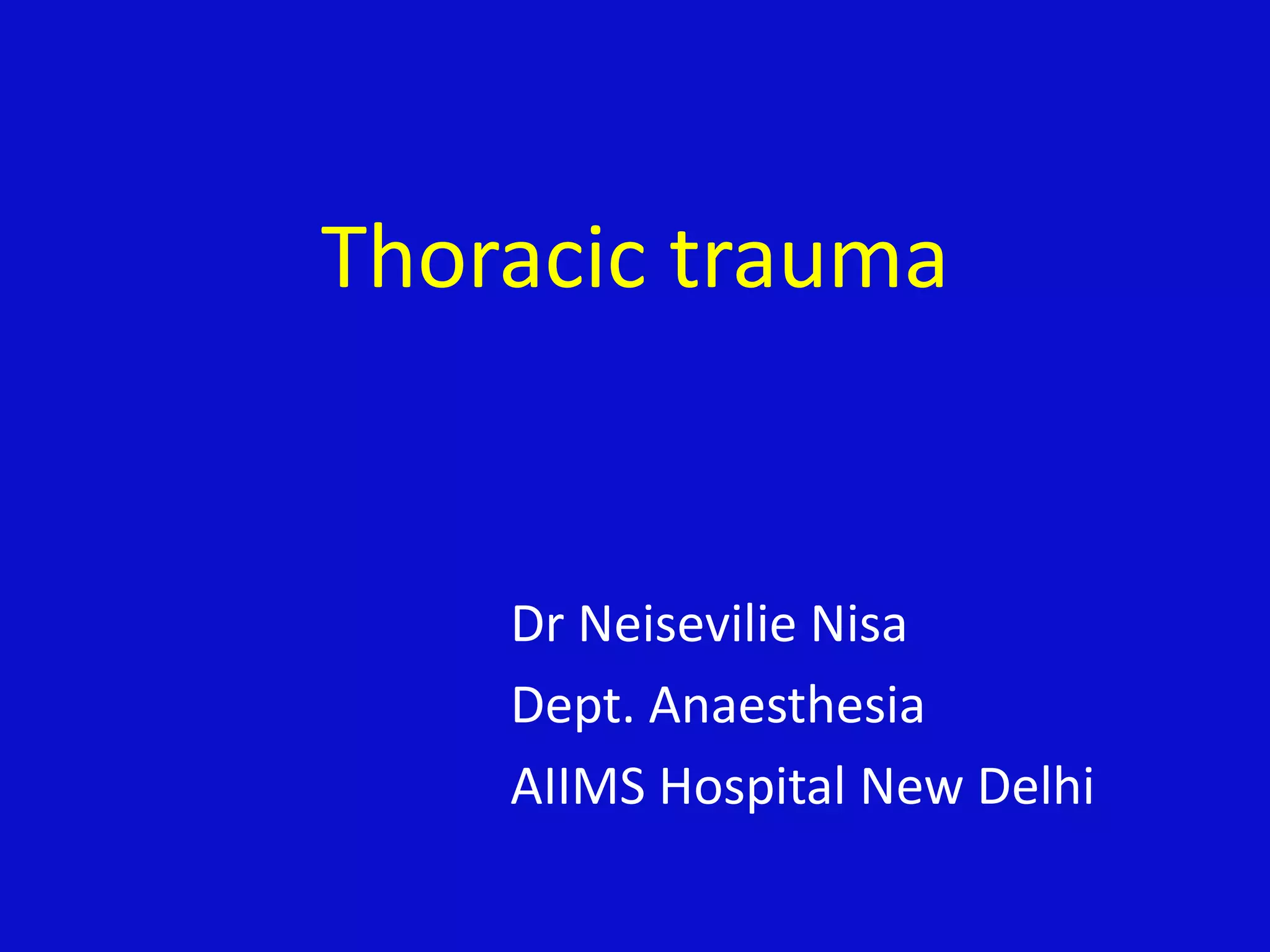 Thoracic trauma

Dr Neisevilie Nisa
Dept. Anaesthesia
AIIMS Hospital New Delhi